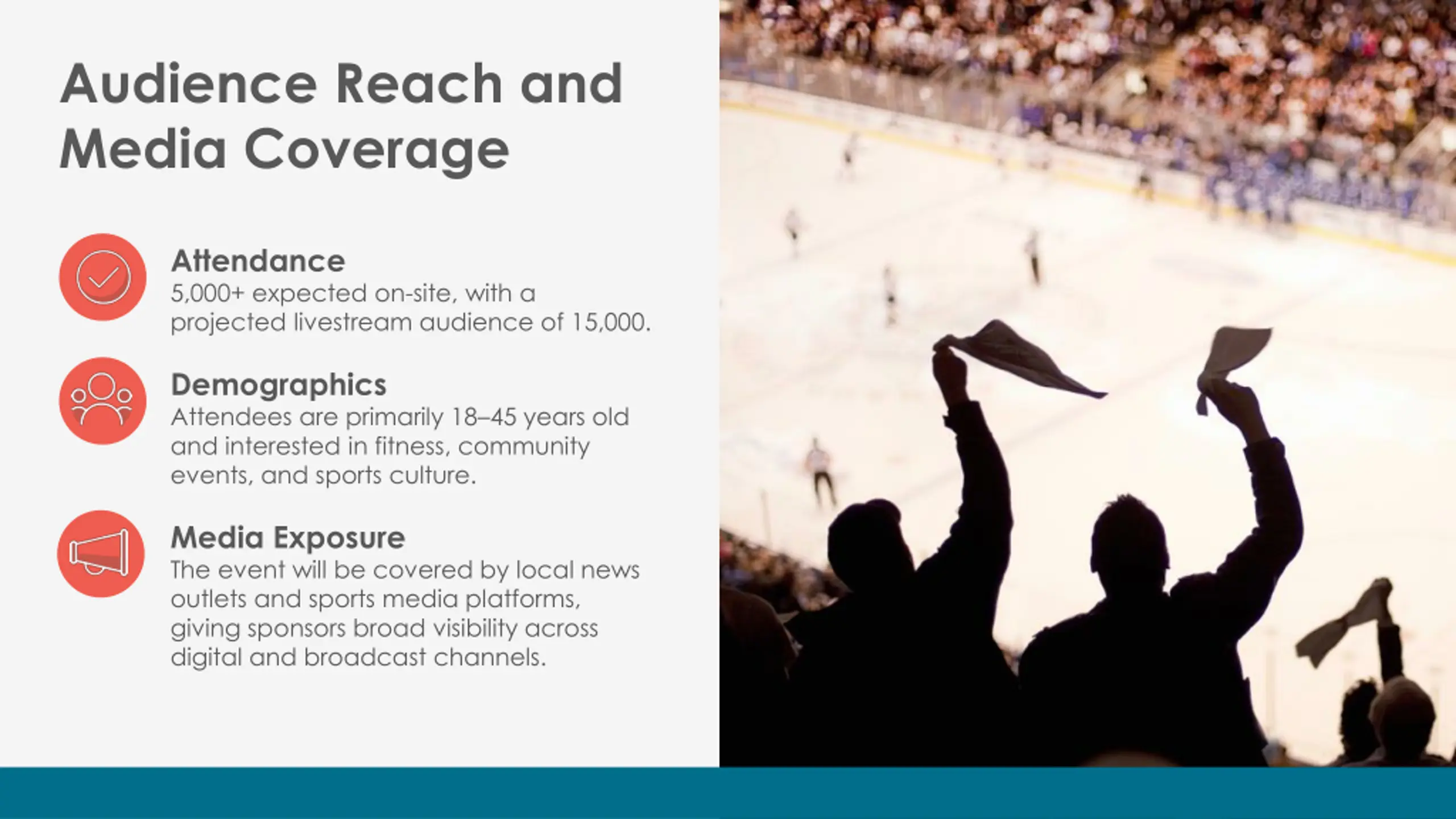 Audience Reach and Media Coverage

Attendance
5,000+ expected on-site, with a projected livestream audience of 15,000.

Demographics
Attendees are primarily 18–45 years old and interested in fitness, community events, and sports culture.

Media Exposure
The event will be covered by local news outlets and sports media platforms, giving sponsors broad visibility across digital and broadcast channels.